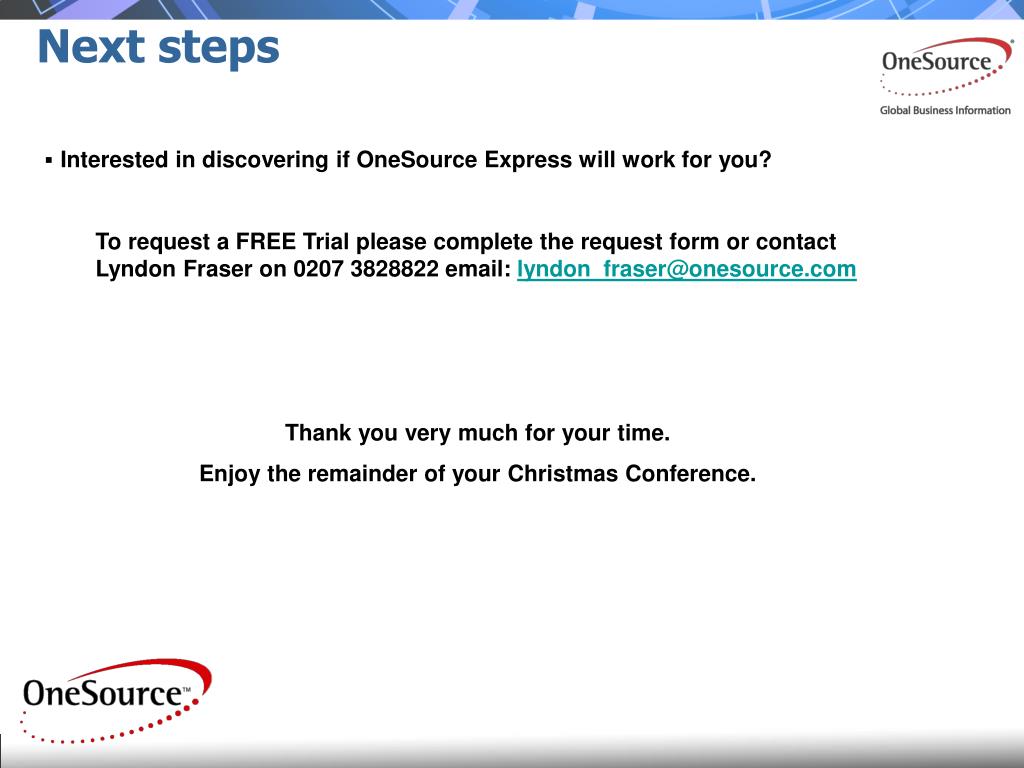 Next steps

OneSource

Global Business Information

▪ Interested in discovering if OneSource Express will work for you?

To request a FREE Trial please complete the request form or contact Lyndon Fraser on 0207 3828822 email: lyndon_fraser@onesource.com

Thank you very much for your time.

Enjoy the remainder of your Christmas Conference.

OneSource™